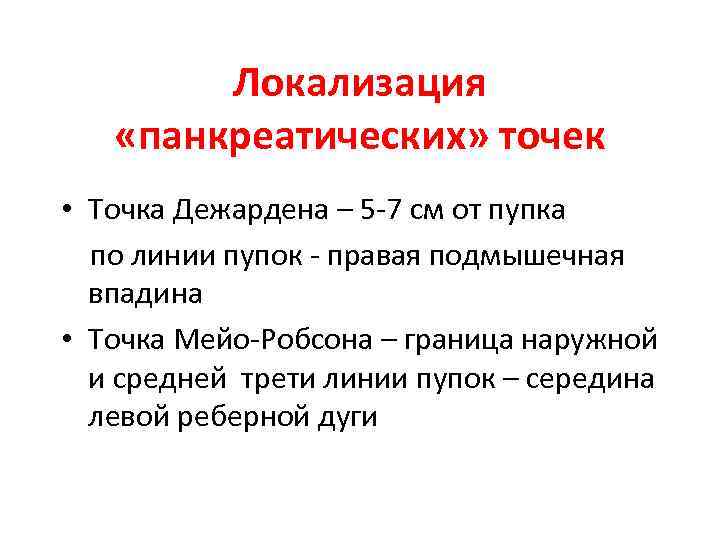 Локализация «панкреатических» точек

• Точка Дежардена – 5-7 см от пупка по линии пупок - правая подмышечная впадина

• Точка Мейо-Робсона – граница наружной и средней трети линии пупок – середина левой реберной дуги